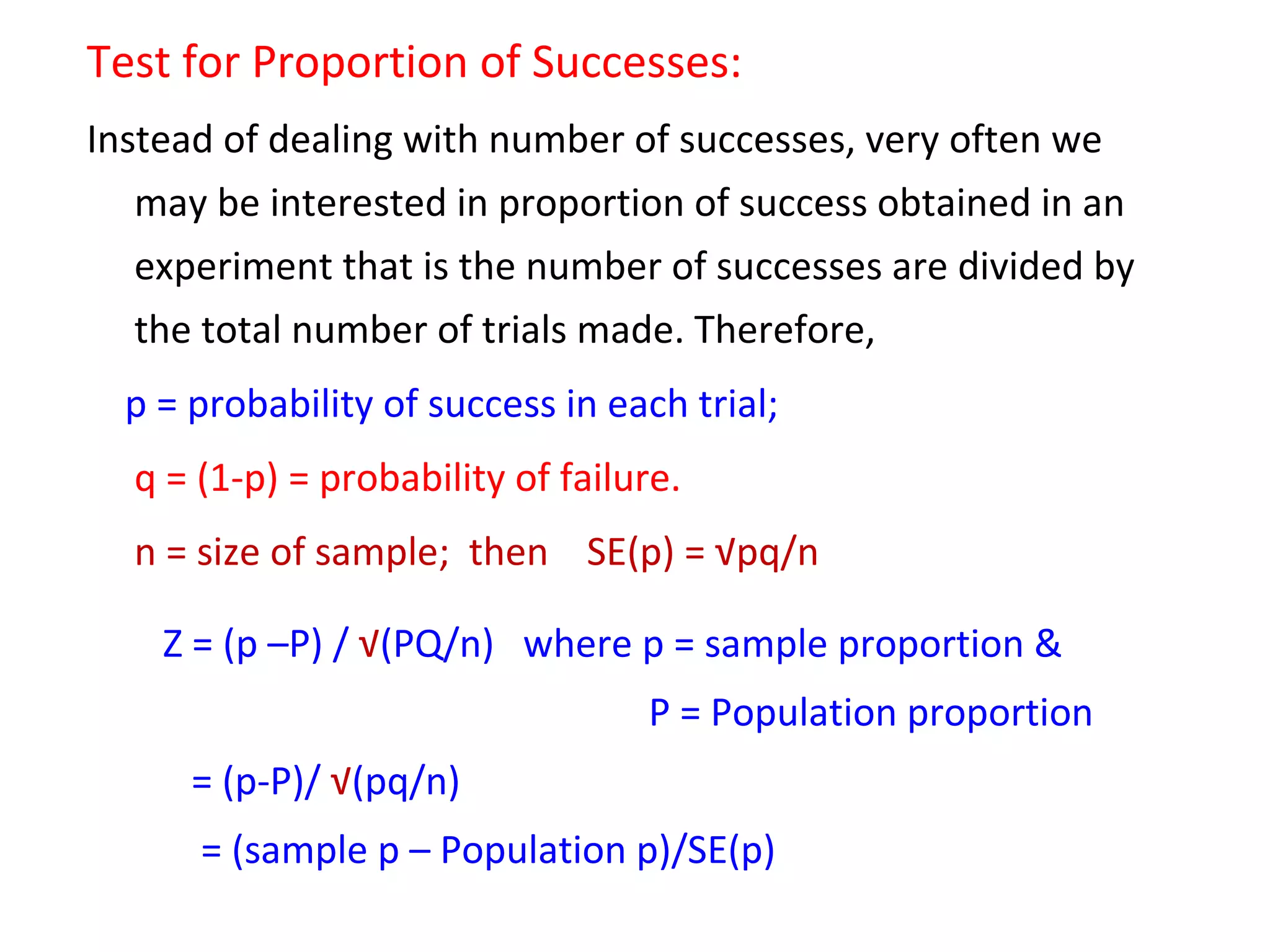 Test for Proportion of Successes:

Instead of dealing with number of successes, very often we may be interested in proportion of success obtained in an experiment that is the number of successes are divided by the total number of trials made. Therefore,

p = probability of success in each trial;

q = (1-p) = probability of failure.

n = size of sample; then SE(p) = $\sqrt{pq/n}$

Z = (p –P) / $\sqrt{(PQ/n)}$ where p = sample proportion &

P = Population proportion

= (p-P)/ $\sqrt{(pq/n)}$

= (sample p – Population p)/SE(p)